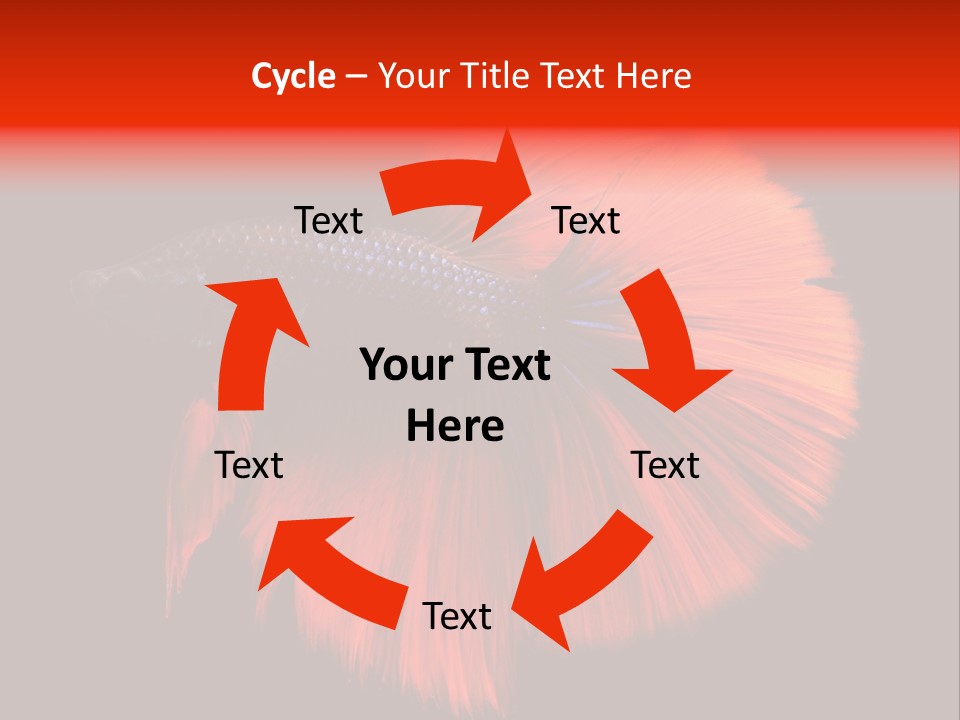 Cycle – Your Title Text Here

Text

Text

Your Text Here

Text

Text

Text